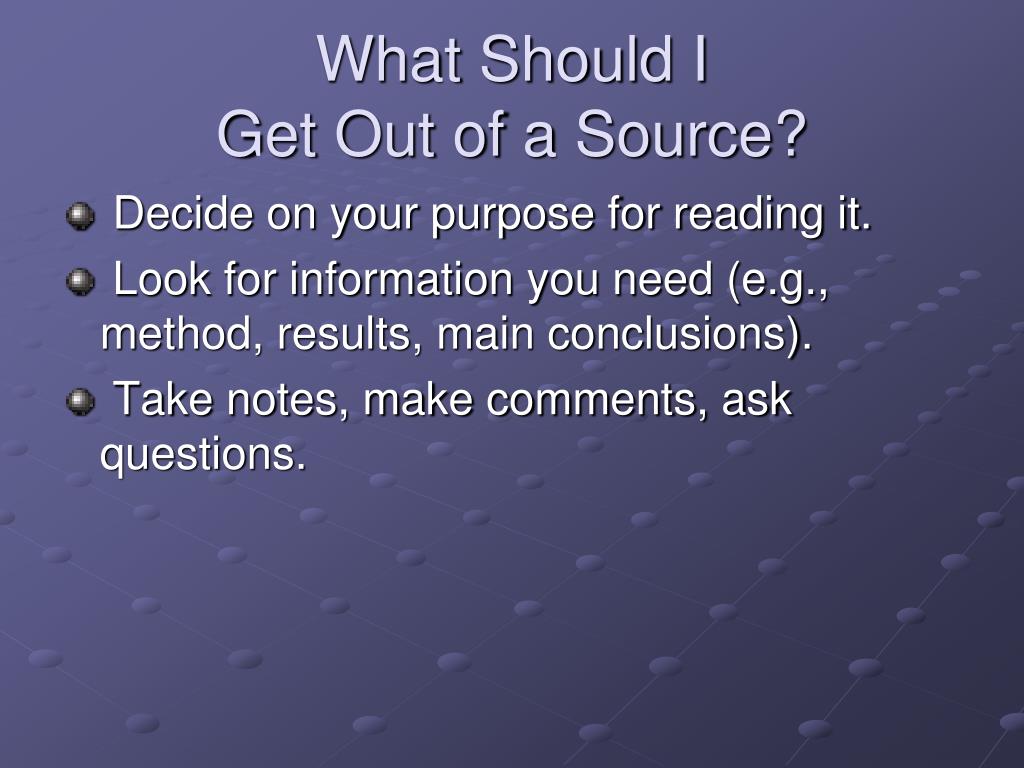 What Should I
Get Out of a Source?

Decide on your purpose for reading it.

Look for information you need (e.g., method, results, main conclusions).

Take notes, make comments, ask questions.